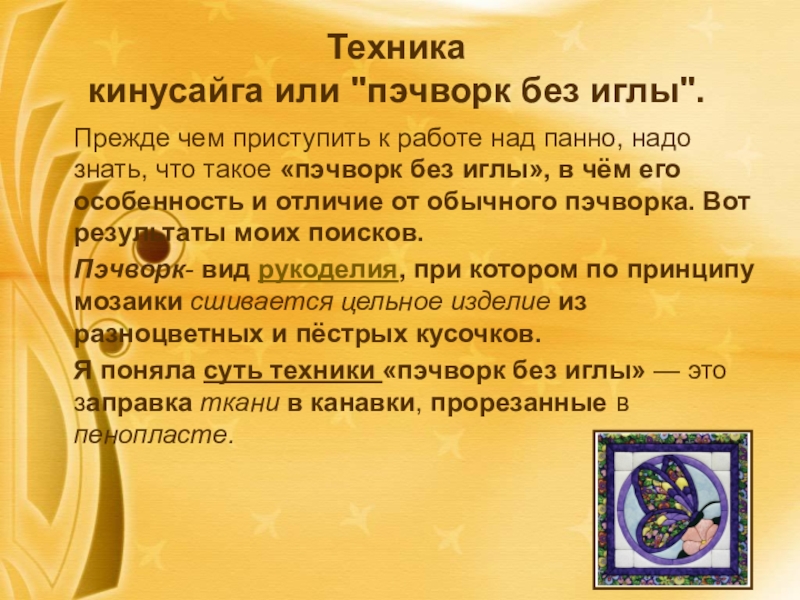 Техника
кинусайга или "пэчворк без иглы".

Прежде чем приступить к работе над панно, надо знать, что такое «пэчворк без иглы», в чём его особенность и отличие от обычного пэчворка. Вот результаты моих поисков.

Пэчворк- вид рукоделия, при котором по принципу мозаики сшивается цельное изделие из разноцветных и пёстрых кусочков.

Я поняла суть техники «пэчворк без иглы» — это заправка ткани в канавки, прорезанные в пенопласте.